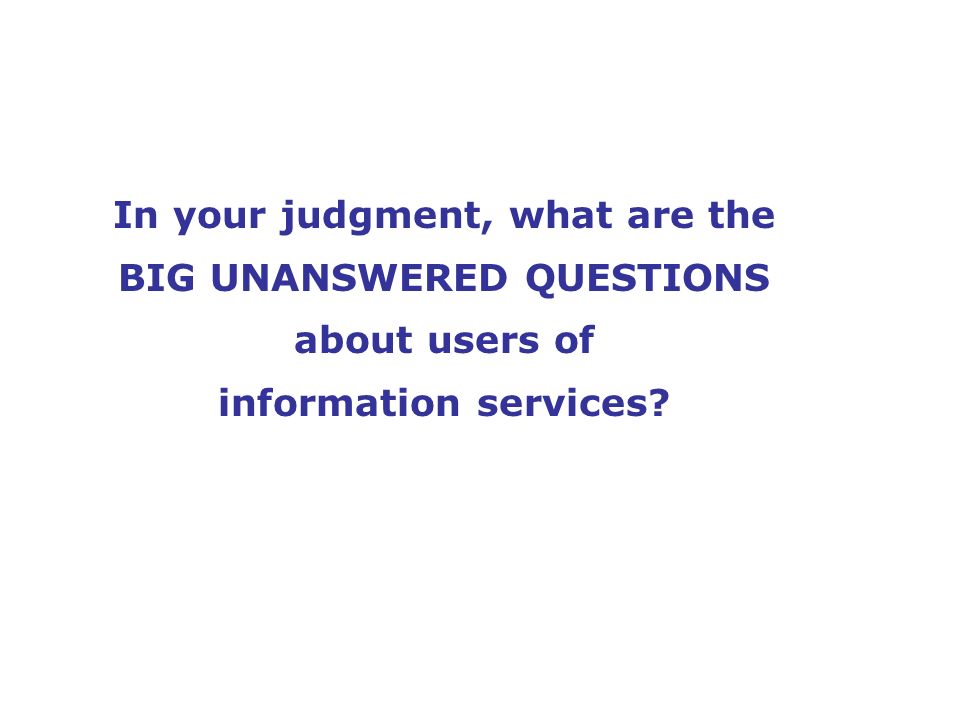 In your judgment, what are the BIG UNANSWERED QUESTIONS about users of information services?